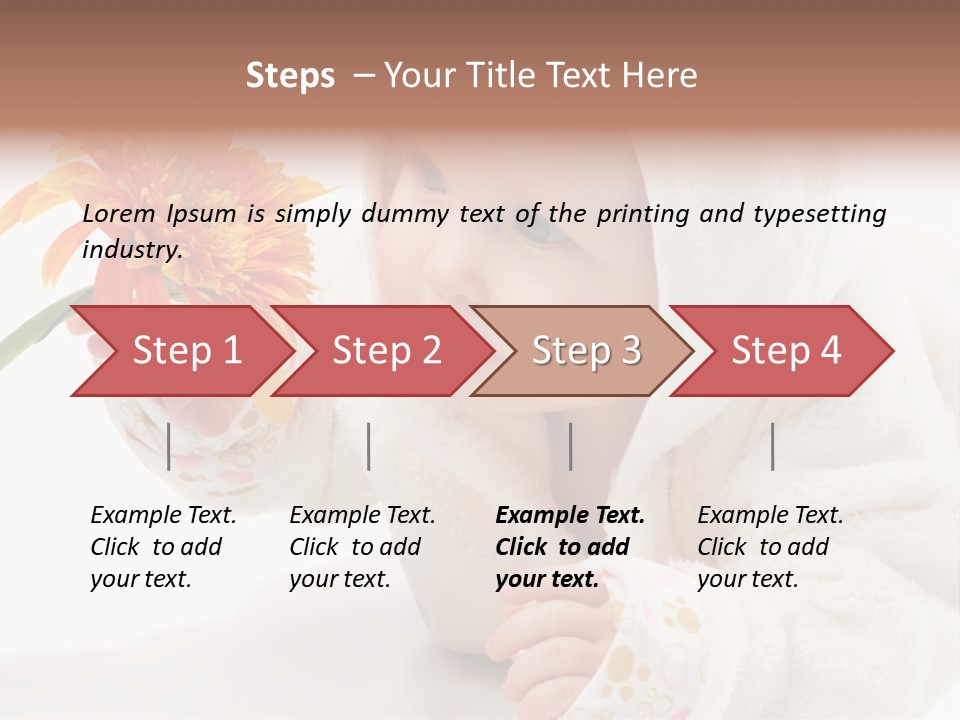 Steps – Your Title Text Here

Lorem Ipsum is simply dummy text of the printing and typesetting industry.

Step 1

Step 2

Step 3

Step 4

Example Text. Click to add your text.

Example Text. Click to add your text.

Example Text. Click to add your text.

Example Text. Click to add your text.